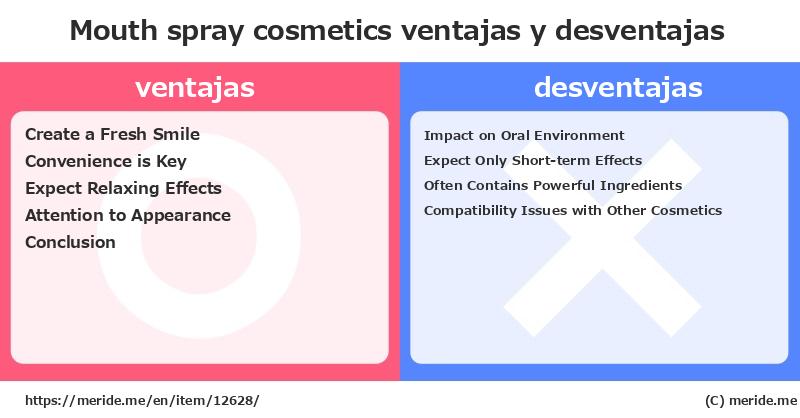 Mouth spray cosmetics ventajas y desventajas

ventajas

Create a Fresh Smile
Convenience is Key
Expect Relaxing Effects
Attention to Appearance
Conclusion

desventajas

Impact on Oral Environment
Expect Only Short-term Effects
Often Contains Powerful Ingredients
Compatibility Issues with Other Cosmetics

https://meride.me/en/item/12628/

(C) meride.me